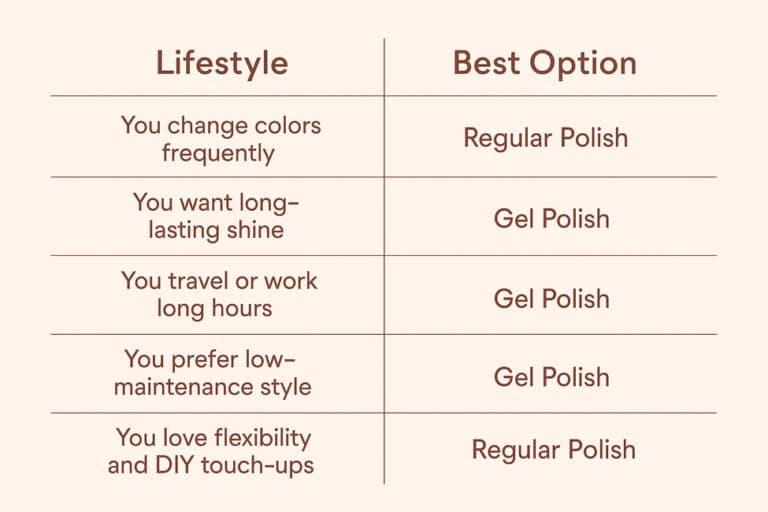 | Lifestyle | Best Option |
|---|---|
| You change colors frequently | Regular Polish |
| You want long-lasting shine | Gel Polish |
| You travel or work long hours | Gel Polish |
| You prefer low-maintenance style | Gel Polish |
| You love flexibility and DIY touch-ups | Regular Polish |